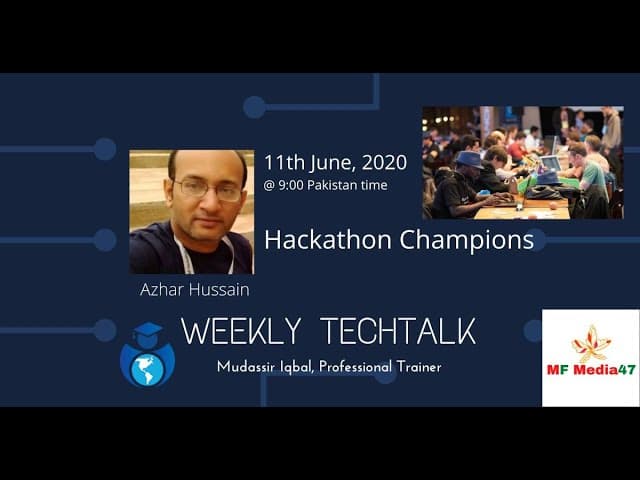 11th June, 2020
@ 9:00 Pakistan time

Hackathon Champions

Azhar Hussain

WEEKLY TECHTALK

Mudassir Iqbal, Professional Trainer

MF Media47